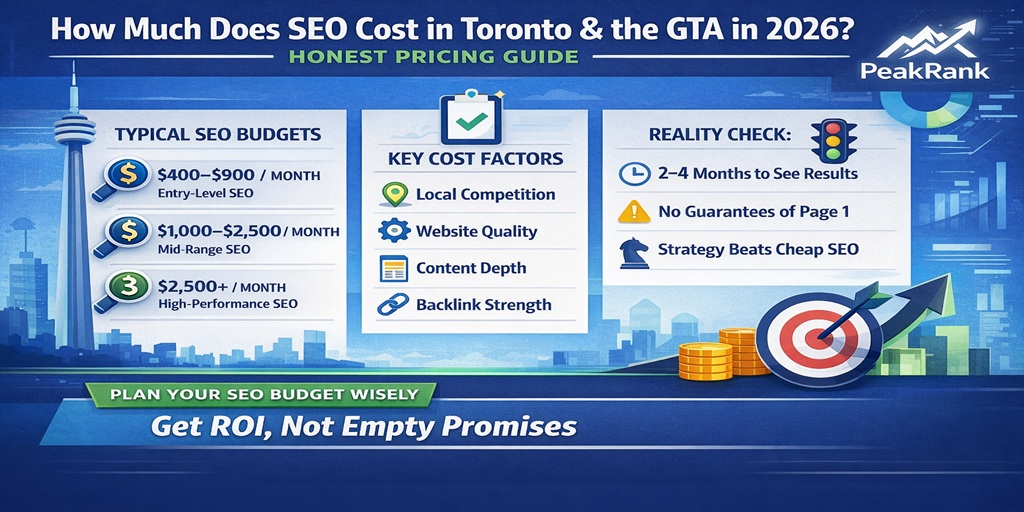 How Much Does SEO Cost in Toronto & the GTA in 2026?

HONEST PRICING GUIDE

PeakRank

TYPICAL SEO BUDGETS

$ $400–$900 / MONTH
Entry-Level SEO

$ $1,000–$2,500 / MONTH
Mid-Range SEO

3 $2,500+ / MONTH
High-Performance SEO

KEY COST FACTORS

Local Competition

Website Quality

Content Depth

Backlink Strength

REALITY CHECK:

2–4 Months to See Results

No Guarantees of Page 1

Strategy Beats Cheap SEO

PLAN YOUR SEO BUDGET WISELY

Get ROI, Not Empty Promises